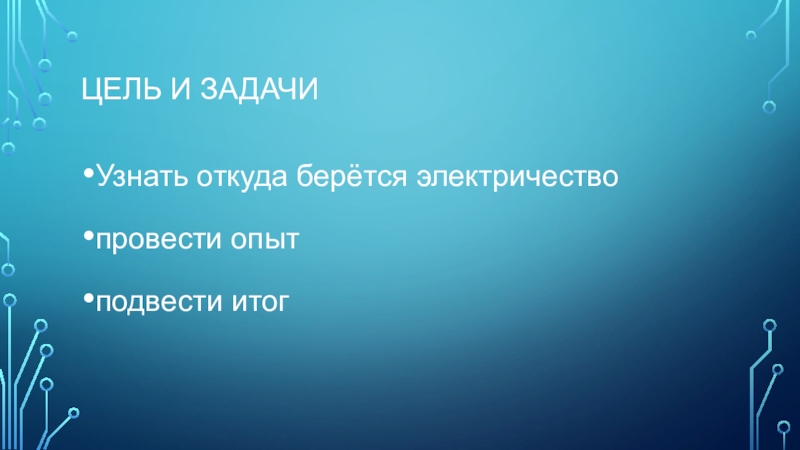 ЦЕЛЬ И ЗАДАЧИ

•Узнать откуда берётся электричество

•провести опыт

•подвести итог